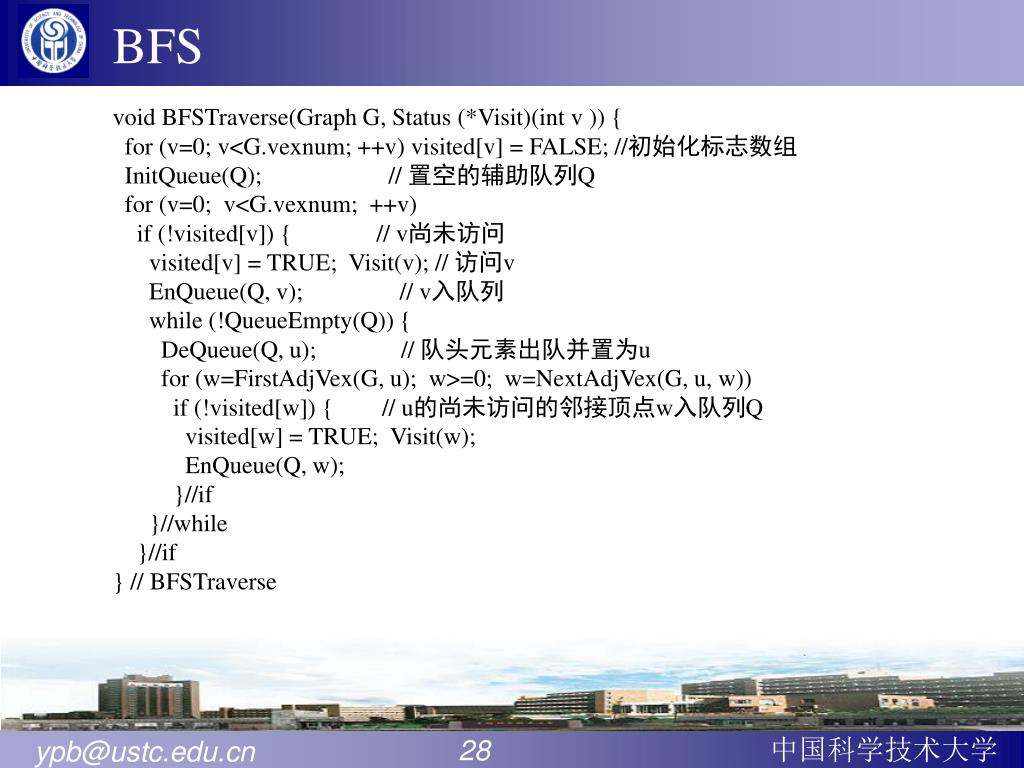 BFS

void BFSTraverse(Graph G, Status (*Visit)(int v )) {
for (v=0; v<G.vexnum; ++v) visited[v] = FALSE; //初始化标志数组
InitQueue(Q); // 置空的辅助队列Q
for (v=0; v<G.vexnum; ++v)
if (!visited[v]) { // v尚未访问
visited[v] = TRUE; Visit(v); // 访问v
EnQueue(Q, v); // v入队列
while (!QueueEmpty(Q)) {
DeQueue(Q, u); // 队头元素出队并置为u
for (w=FirstAdjVex(G, u); w>=0; w=NextAdjVex(G, u, w))
if (!visited[w]) { // u的尚未访问的邻接顶点w入队列Q
visited[w] = TRUE; Visit(w);
EnQueue(Q, w);
}//if
}//while
}//if
} // BFSTraverse

ypb@ustc.edu.cn 28 中国科学技术大学